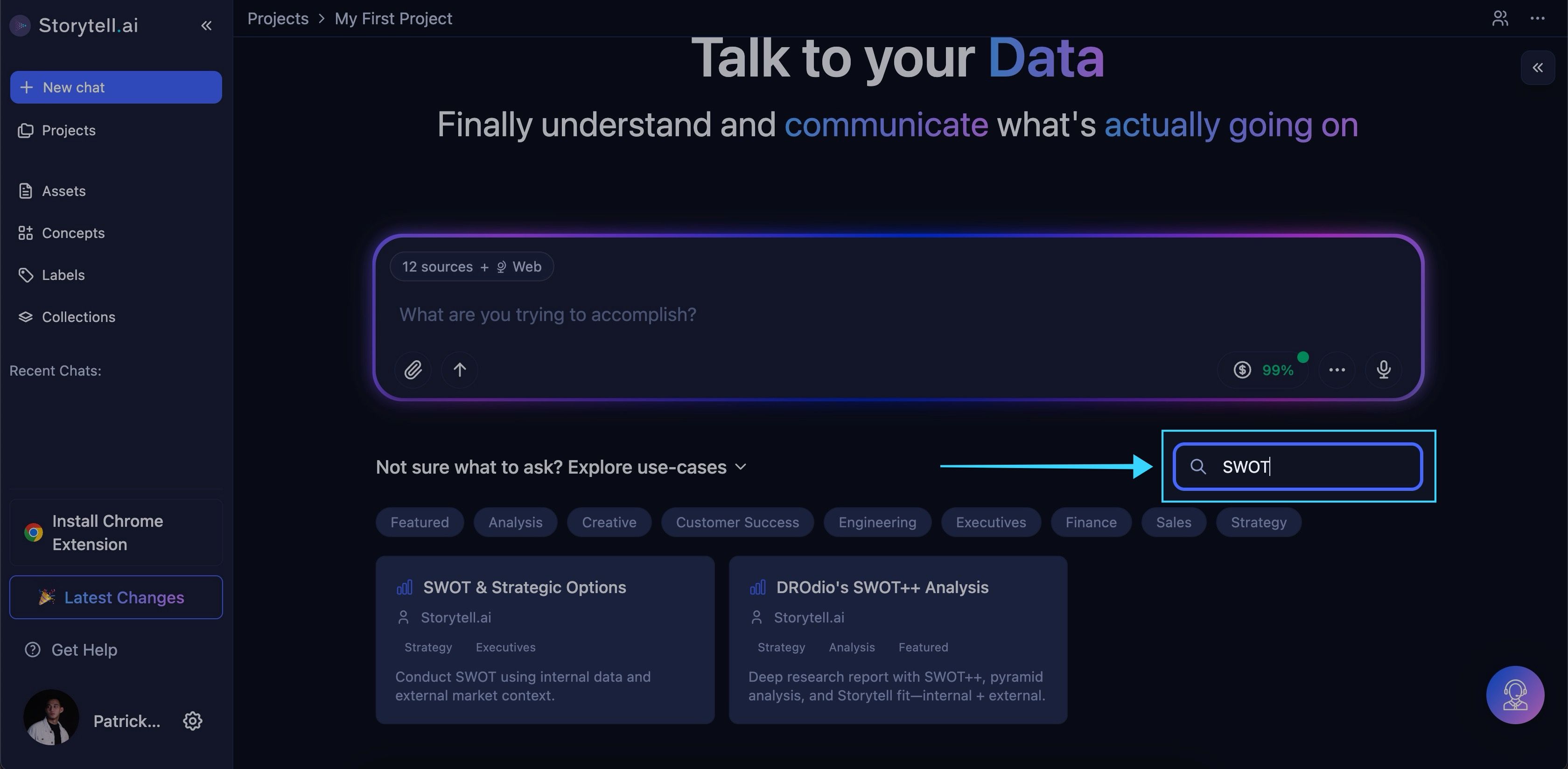 Storytell.ai

New chat

Projects

Assets

Concepts

Labels

Collections

Recent Chats:

Install Chrome Extension

Latest Changes

Get Help

Patrick...

Projects > My First Project

Talk to your Data

Finally understand and communicate what's actually going on

12 sources + Web

What are you trying to accomplish?

99%

Not sure what to ask? Explore use-cases

SWOT

Featured Analysis Creative Customer Success Engineering Executives Finance Sales Strategy

SWOT & Strategic Options
Storytell.ai
Strategy Executives
Conduct SWOT using internal data and external market context.

DROdio's SWOT++ Analysis
Storytell.ai
Strategy Analysis Featured
Deep research report with SWOT++, pyramid analysis, and Storytell fit—internal + external.